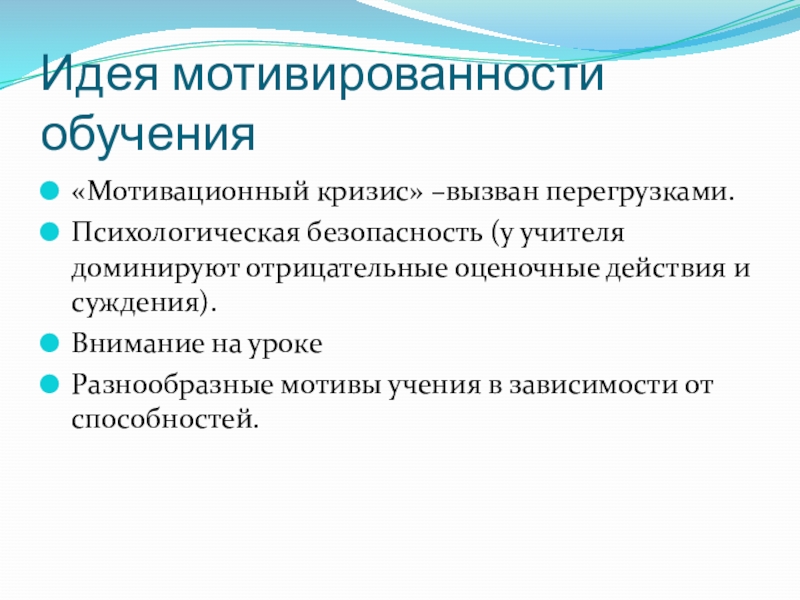 Идея мотивированности обучения

«Мотивационный кризис» –вызван перегрузками.

Психологическая безопасность (у учителя доминируют отрицательные оценочные действия и суждения).

Внимание на уроке

Разнообразные мотивы учения в зависимости от способностей.